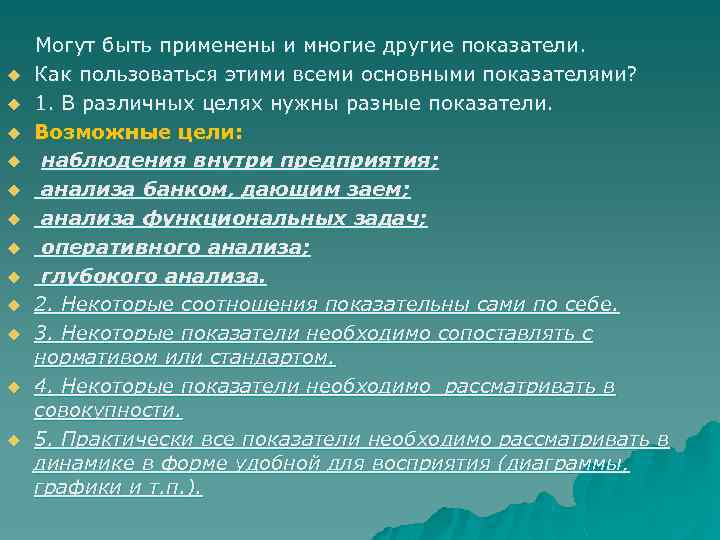 Могут быть применены и многие другие показатели.

Как пользоваться этими всеми основными показателями?

1. В различных целях нужны разные показатели.

Возможные цели:

наблюдения внутри предприятия;

анализа банком, дающим заем;

анализа функциональных задач;

оперативного анализа;

глубокого анализа.

2. Некоторые соотношения показательны сами по себе.

3. Некоторые показатели необходимо сопоставлять с нормативом или стандартом.

4. Некоторые показатели необходимо рассматривать в совокупности.

5. Практически все показатели необходимо рассматривать в динамике в форме удобной для восприятия (диаграммы, графики и т.п.).